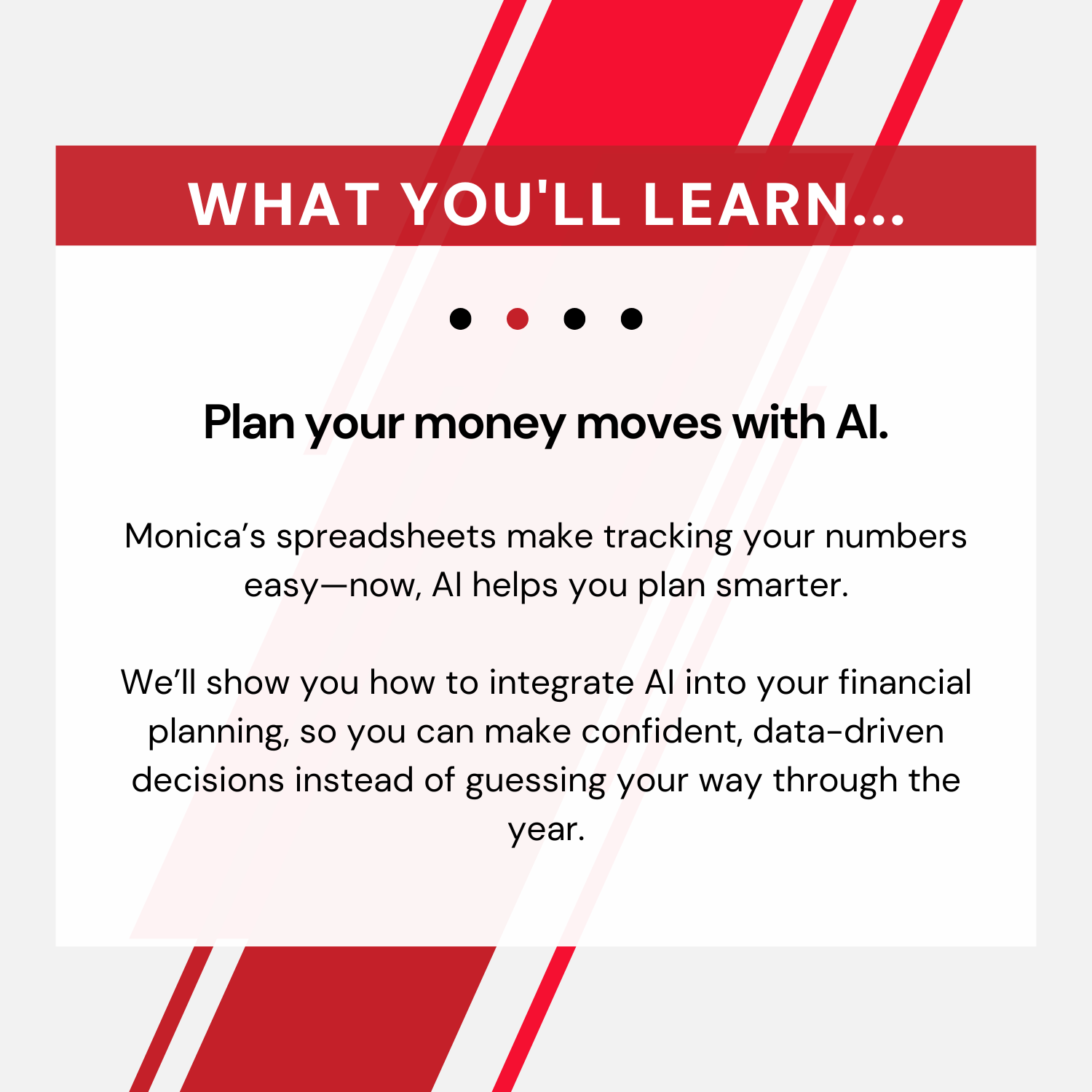 WHAT YOU'LL LEARN...

Plan your money moves with AI.

Monica’s spreadsheets make tracking your numbers easy—now, AI helps you plan smarter.

We’ll show you how to integrate AI into your financial planning, so you can make confident, data-driven decisions instead of guessing your way through the year.